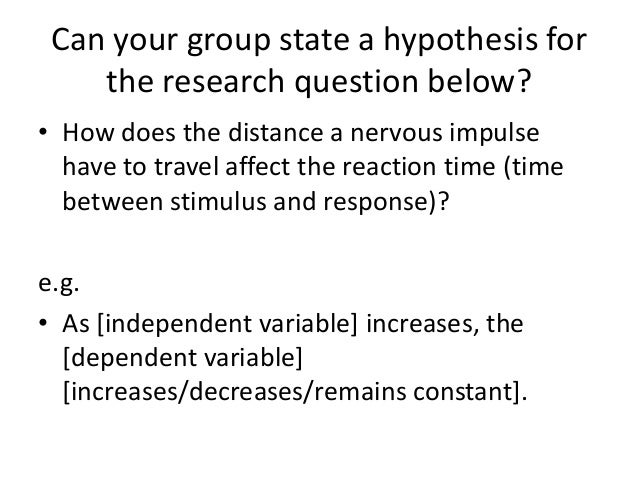 Can your group state a hypothesis for the research question below?

• How does the distance a nervous impulse have to travel affect the reaction time (time between stimulus and response)?

e.g.

• As [independent variable] increases, the [dependent variable] [increases/decreases/remains constant].